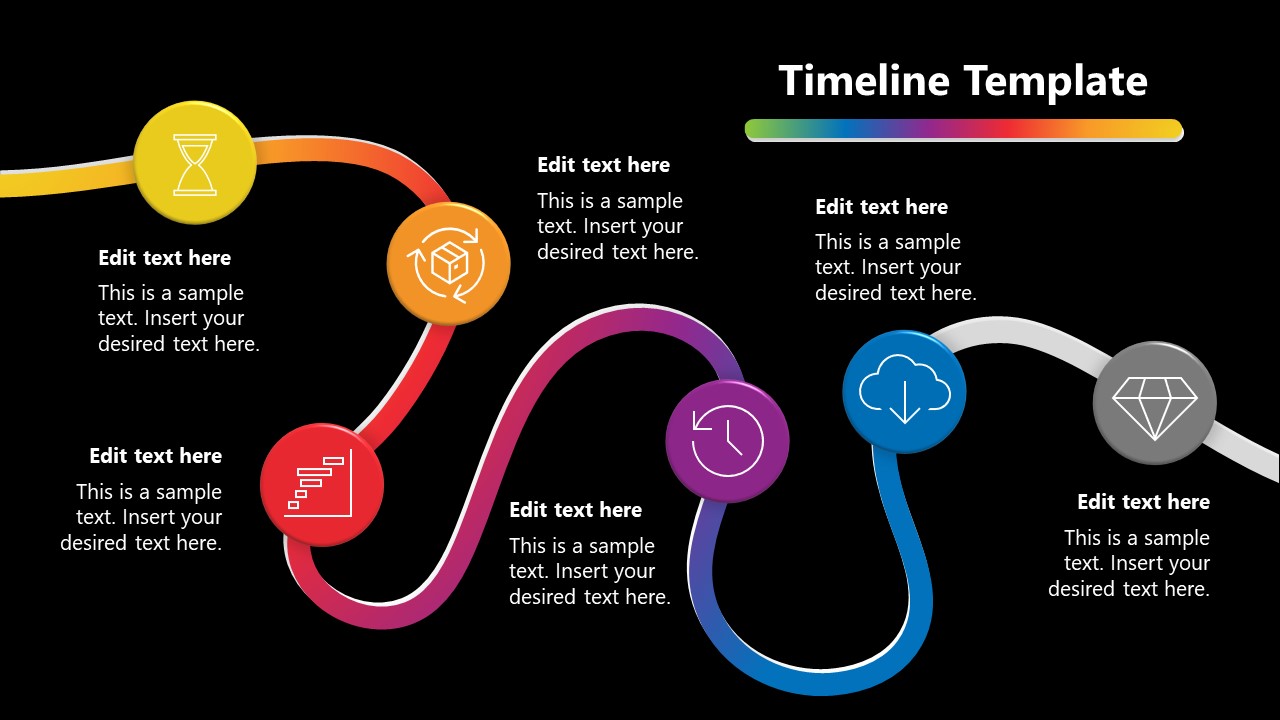 Timeline Template

Edit text here
This is a sample text. Insert your desired text here.

Edit text here
This is a sample text. Insert your desired text here.

Edit text here
This is a sample text. Insert your desired text here.

Edit text here
This is a sample text. Insert your desired text here.

Edit text here
This is a sample text. Insert your desired text here.

Edit text here
This is a sample text. Insert your desired text here.